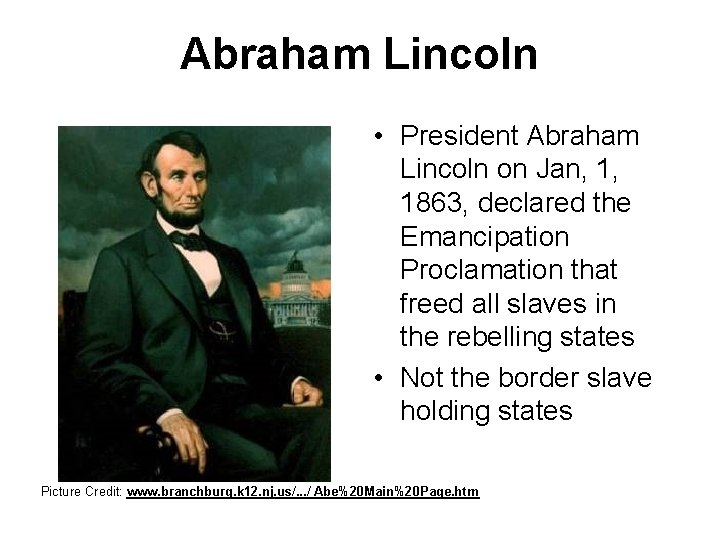 Abraham Lincoln

• President Abraham Lincoln on Jan, 1, 1863, declared the Emancipation Proclamation that freed all slaves in the rebelling states

• Not the border slave holding states

Picture Credit: www.branchburg.k12.nj.us/.../ Abe%20Main%20Page.htm